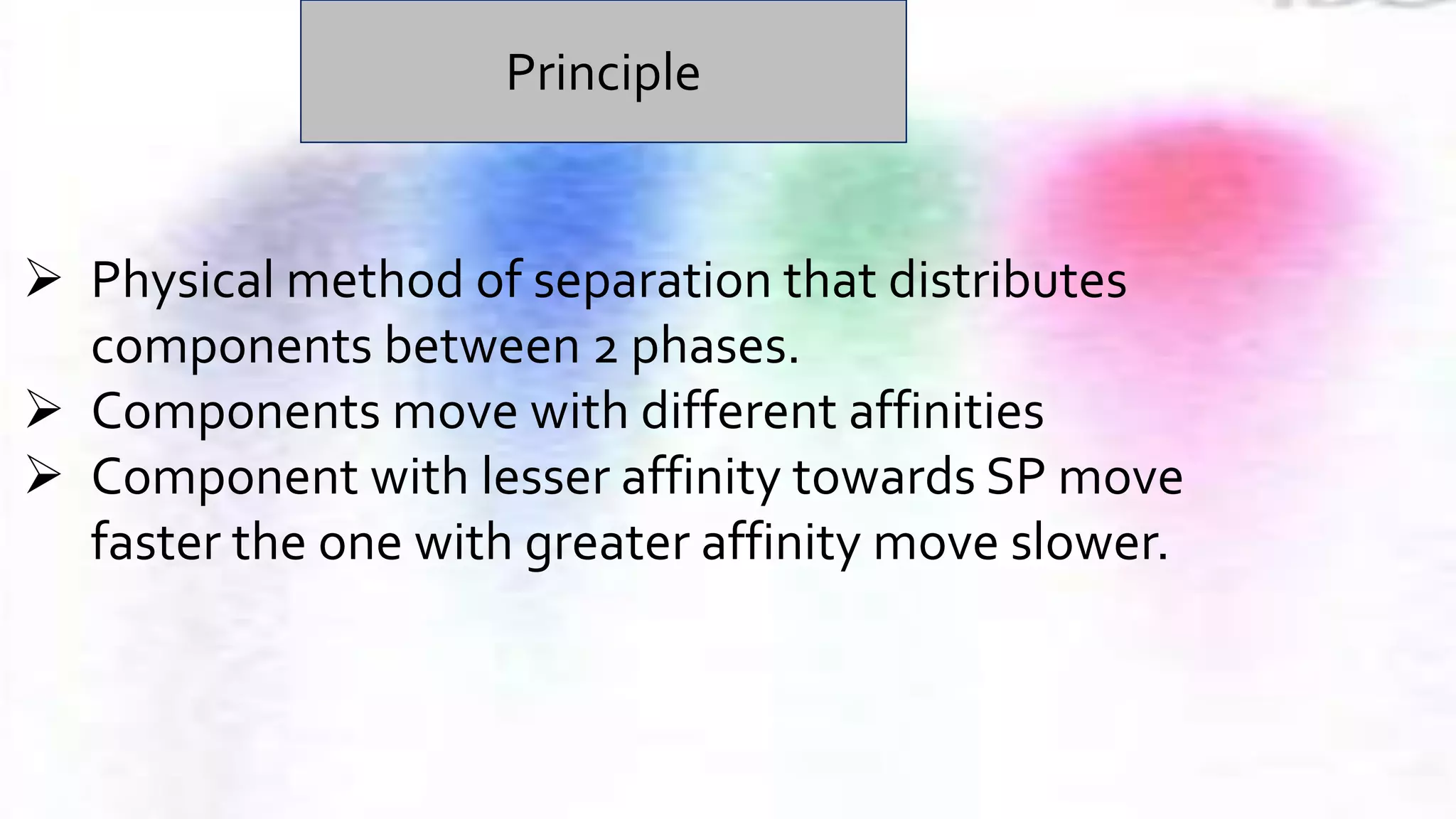 Principle

➢ Physical method of separation that distributes components between 2 phases.
➢ Components move with different affinities
➢ Component with lesser affinity towards SP move faster the one with greater affinity move slower.